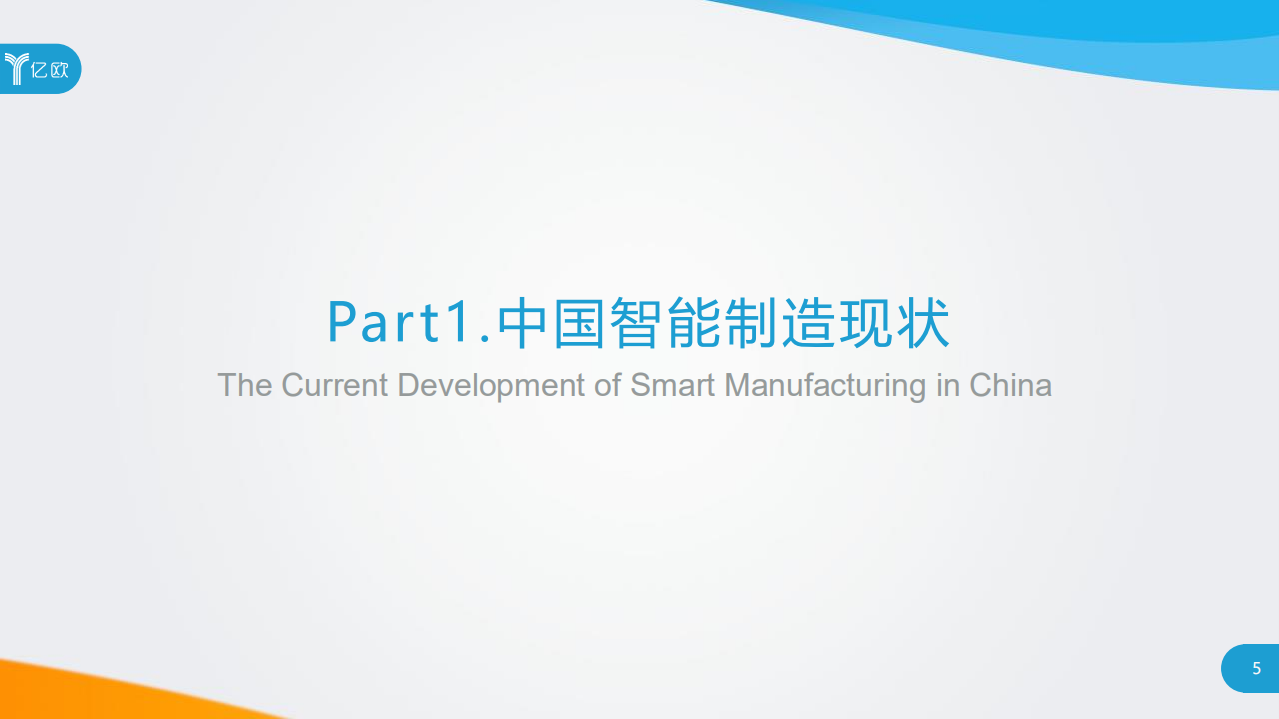 亿欧

Part1.中国智能制造现状

The Current Development of Smart Manufacturing in China

5